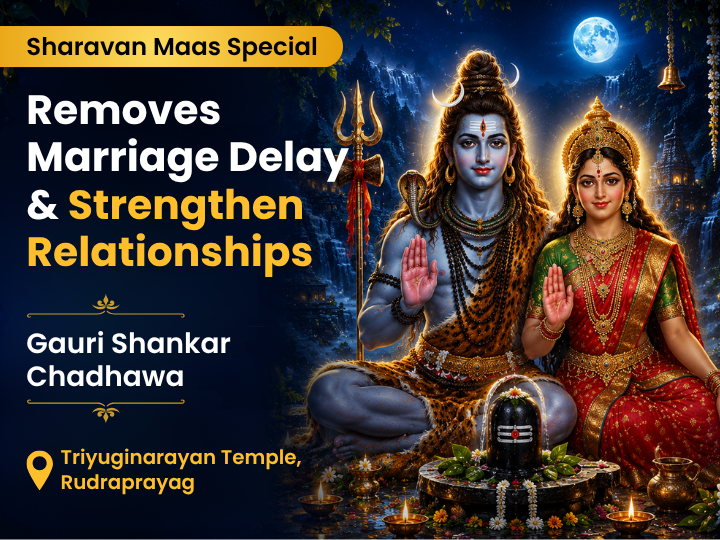 Sharavan Maas Special

Removes Marriage Delay & Strengthen Relationships

Gauri Shankar Chadhawa

Triyuginarayan Temple, Rudraprayag